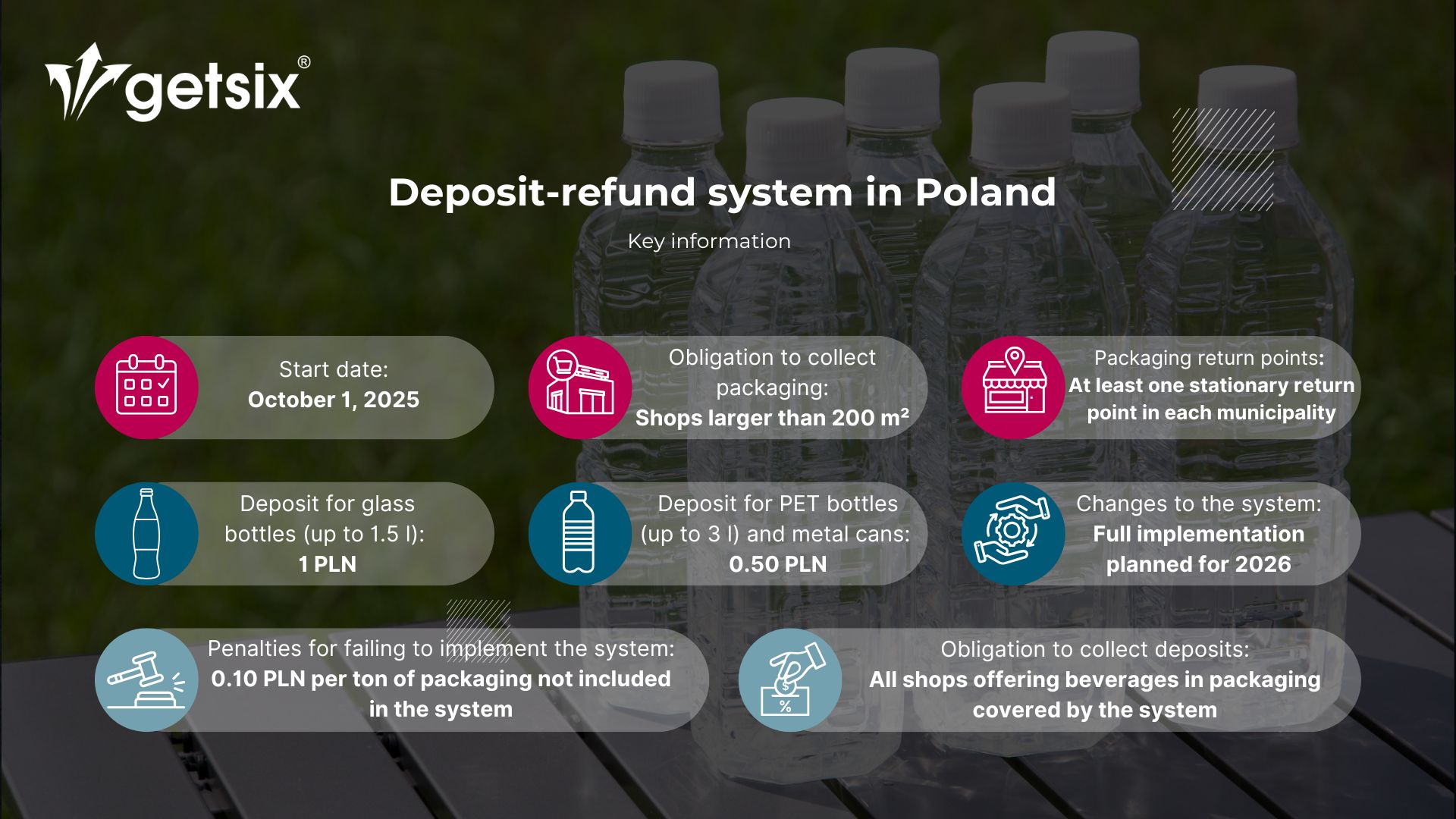 getsix®

Deposit-refund system in Poland

Key information

Start date:
October 1, 2025

Obligation to collect packaging:
Shops larger than 200 m²

Packaging return points:
At least one stationary return point in each municipality

Deposit for glass bottles (up to 1.5 l):
1 PLN

Deposit for PET bottles (up to 3 l) and metal cans:
0.50 PLN

Changes to the system:
Full implementation planned for 2026

Penalties for failing to implement the system:
0.10 PLN per ton of packaging not included in the system

Obligation to collect deposits:
All shops offering beverages in packaging covered by the system